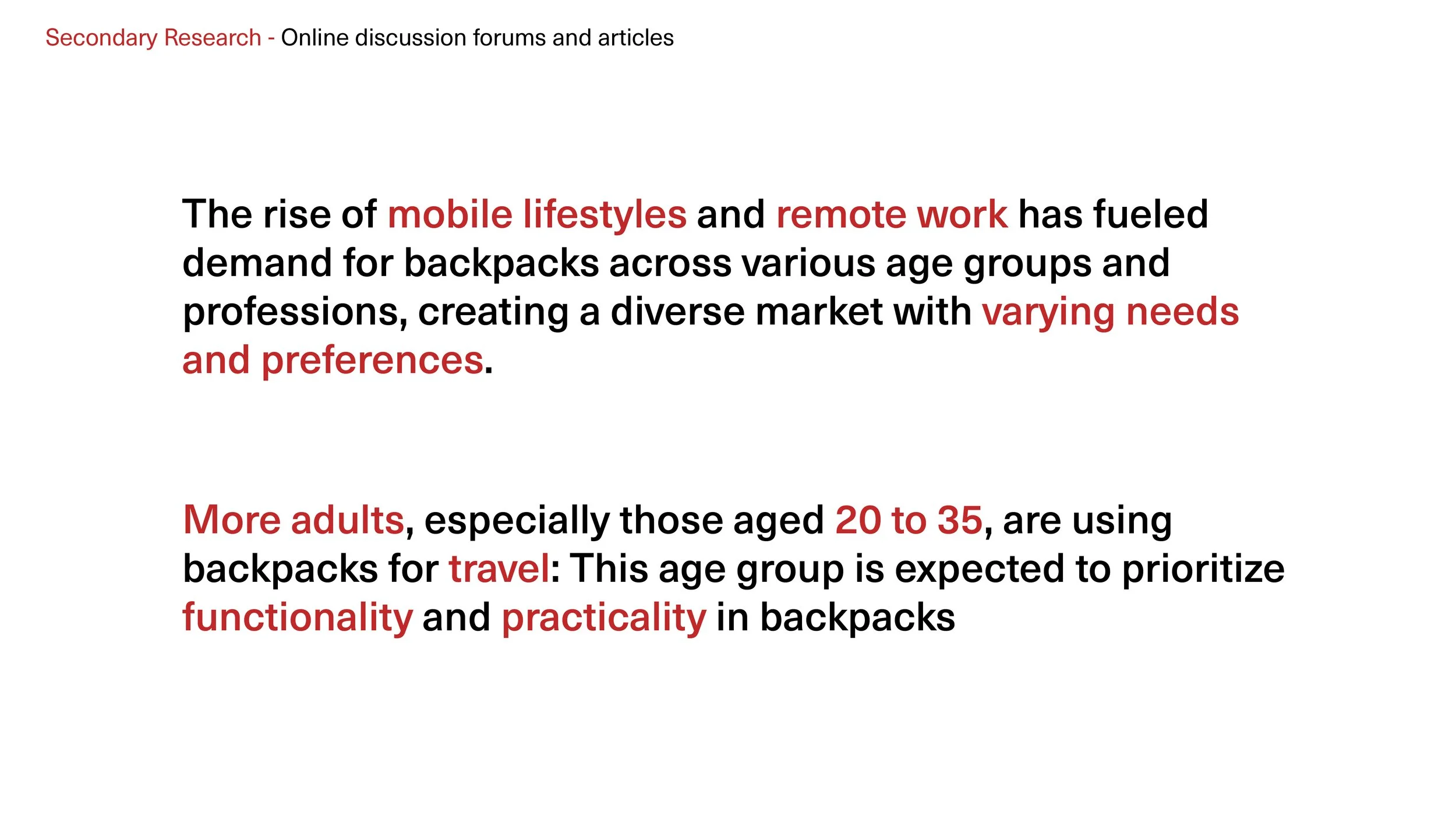 Secondary Research - Online discussion forums and articles

The rise of mobile lifestyles and remote work has fueled demand for backpacks across various age groups and professions, creating a diverse market with varying needs and preferences.

More adults, especially those aged 20 to 35, are using backpacks for travel: This age group is expected to prioritize functionality and practicality in backpacks